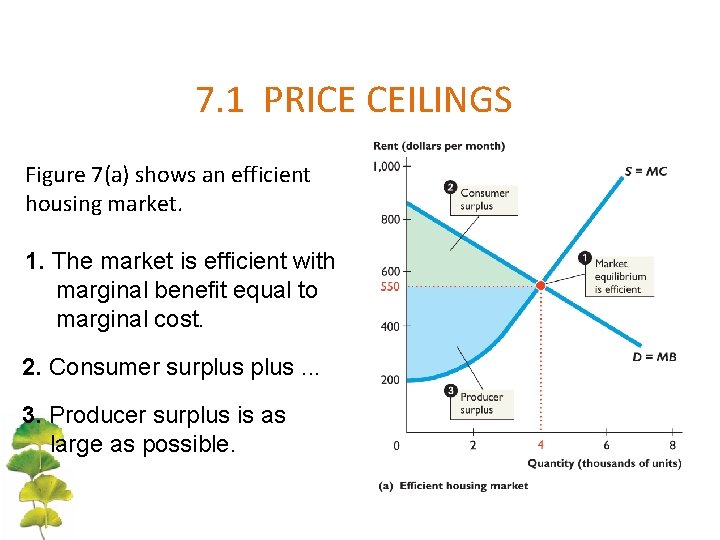 7.1 PRICE CEILINGS

Figure 7(a) shows an efficient housing market.

1. The market is efficient with marginal benefit equal to marginal cost.

2. Consumer surplus plus ...

3. Producer surplus is as large as possible.

Rent (dollars per month)

1,000

800

600

550

400

200

0

2

4

6

8

Quantity (thousands of units)

S = MC

D = MB

2 Consumer surplus

1 Market equilibrium is efficient

3 Producer surplus

(a) Efficient housing market